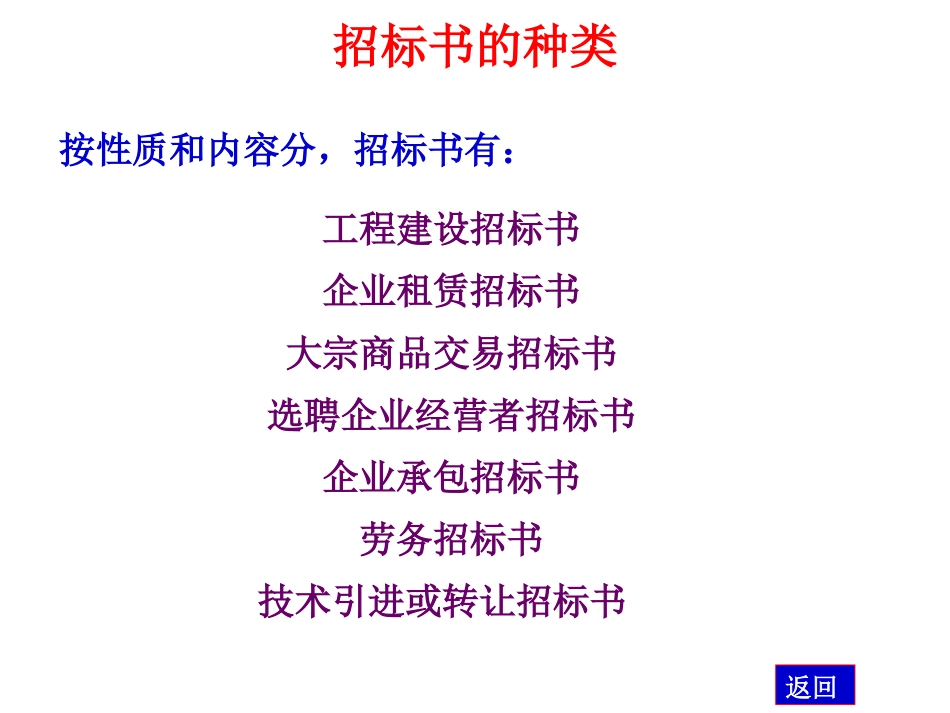 招标书的种类

按性质和内容分，招标书有：

工程建设招标书

企业租赁招标书

大宗商品交易招标书

选聘企业经营者招标书

企业承包招标书

劳务招标书

技术引进或转让招标书

返回